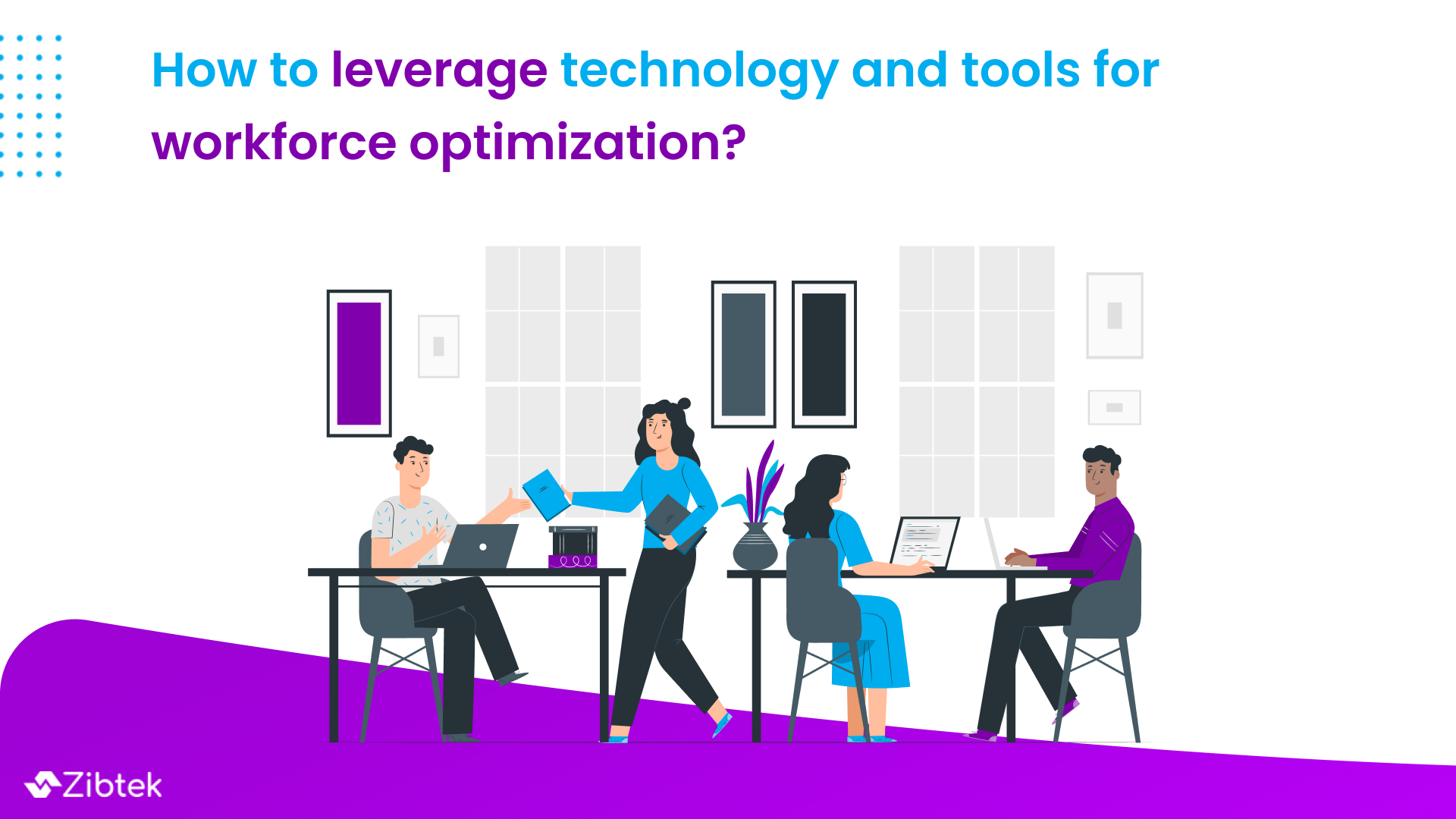 How to leverage technology and tools for workforce optimization?

Zibtek